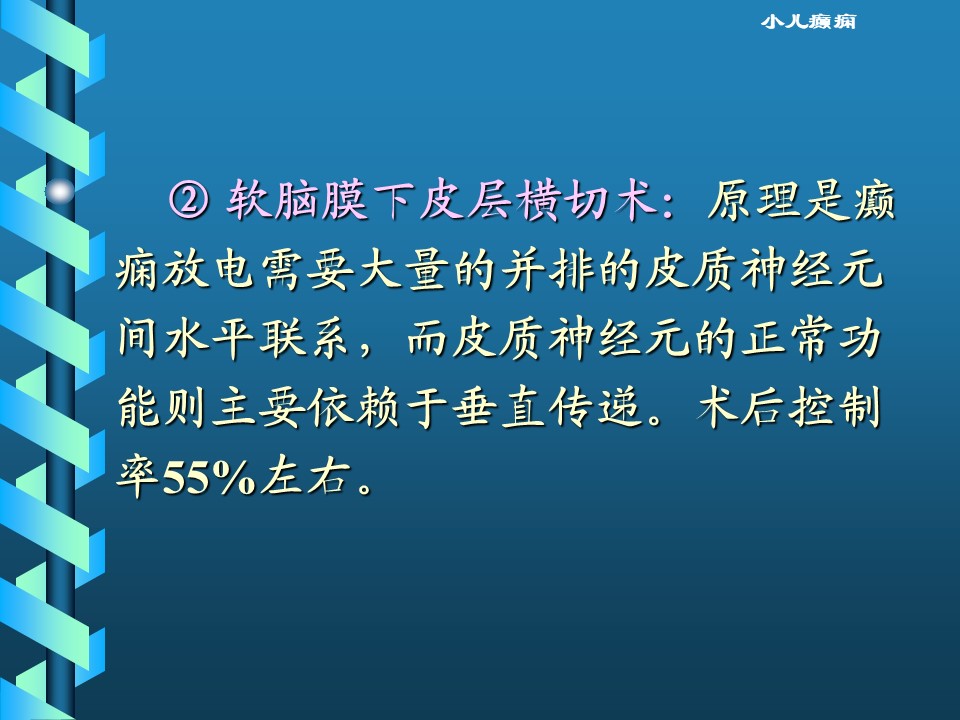 小儿癫痫

② 软脑膜下皮层横切术：原理是癫痫放电需要大量的并排的皮质神经元间水平联系，而皮质神经元的正常功能则主要依赖于垂直传递。术后控制率55%左右。